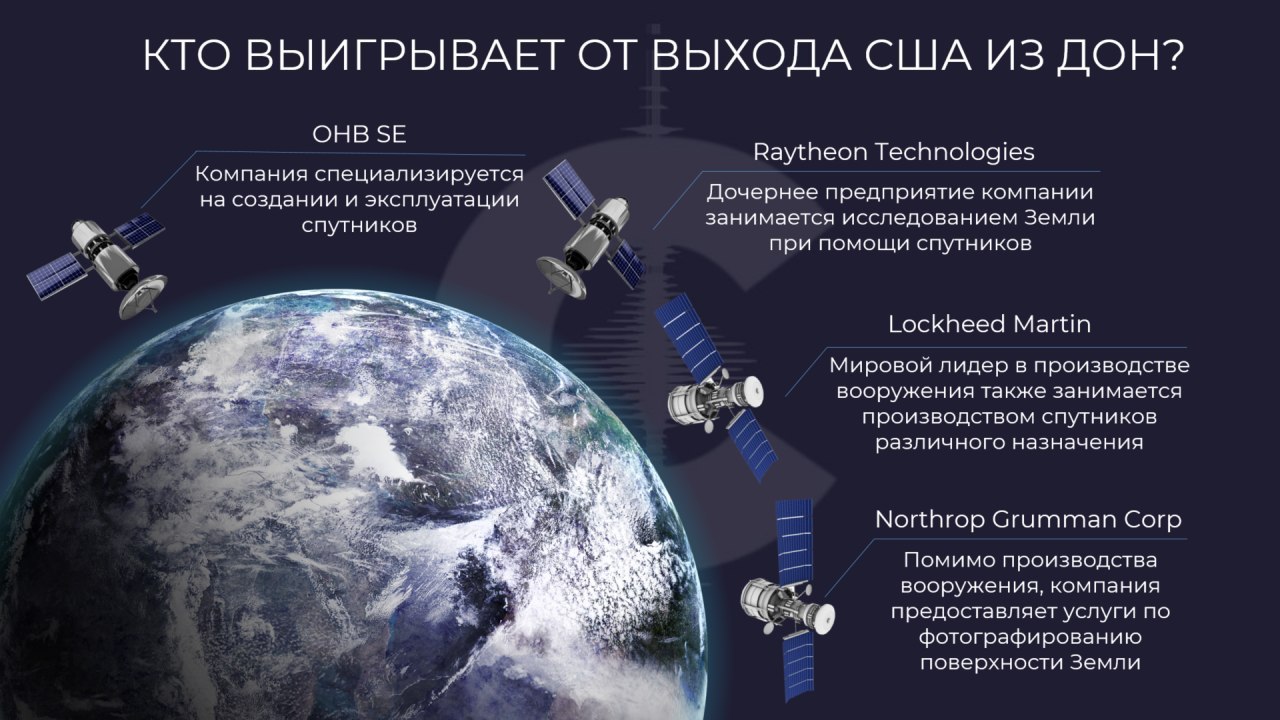 КТО ВЫИГРЫВАЕТ ОТ ВЫХОДА США ИЗ ДОН?

OHB SE

Компания специализируется на создании и эксплуатации спутников

Raytheon Technologies

Дочернее предприятие компании занимается исследованием Земли при помощи спутников

Lockheed Martin

Мировой лидер в производстве вооружения также занимается производством спутников различного назначения

Northrop Grumman Corp

Помимо производства вооружения, компания предоставляет услуги по фотографированию поверхности Земли